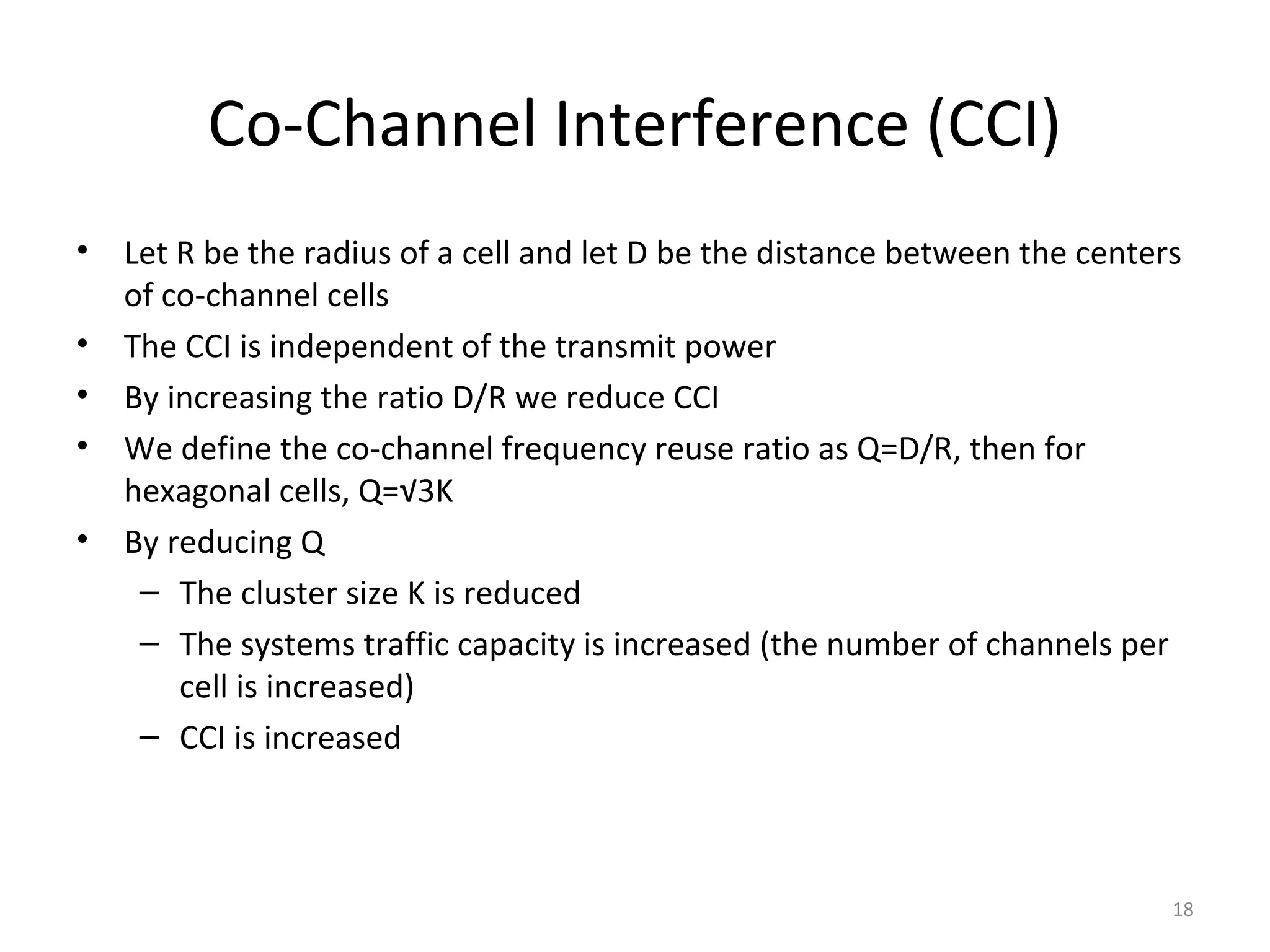 Co-Channel Interference (CCI)

• Let R be the radius of a cell and let D be the distance between the centers of co-channel cells
• The CCI is independent of the transmit power
• By increasing the ratio D/R we reduce CCI
• We define the co-channel frequency reuse ratio as Q=D/R, then for hexagonal cells, Q=√3K
• By reducing Q
– The cluster size K is reduced
– The systems traffic capacity is increased (the number of channels per cell is increased)
– CCI is increased

18